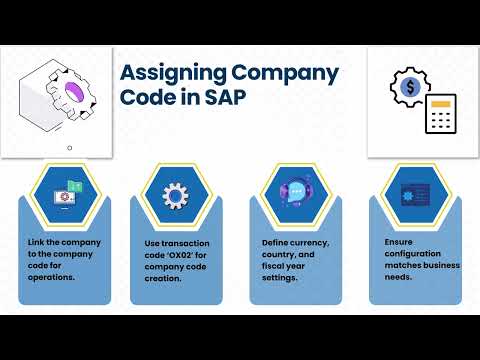 Assigning Company Code in SAP

Link the company to the company code for operations.

Use transaction code 'OX02' for company code creation.

Define currency, country, and fiscal year settings.

Ensure configuration matches business needs.